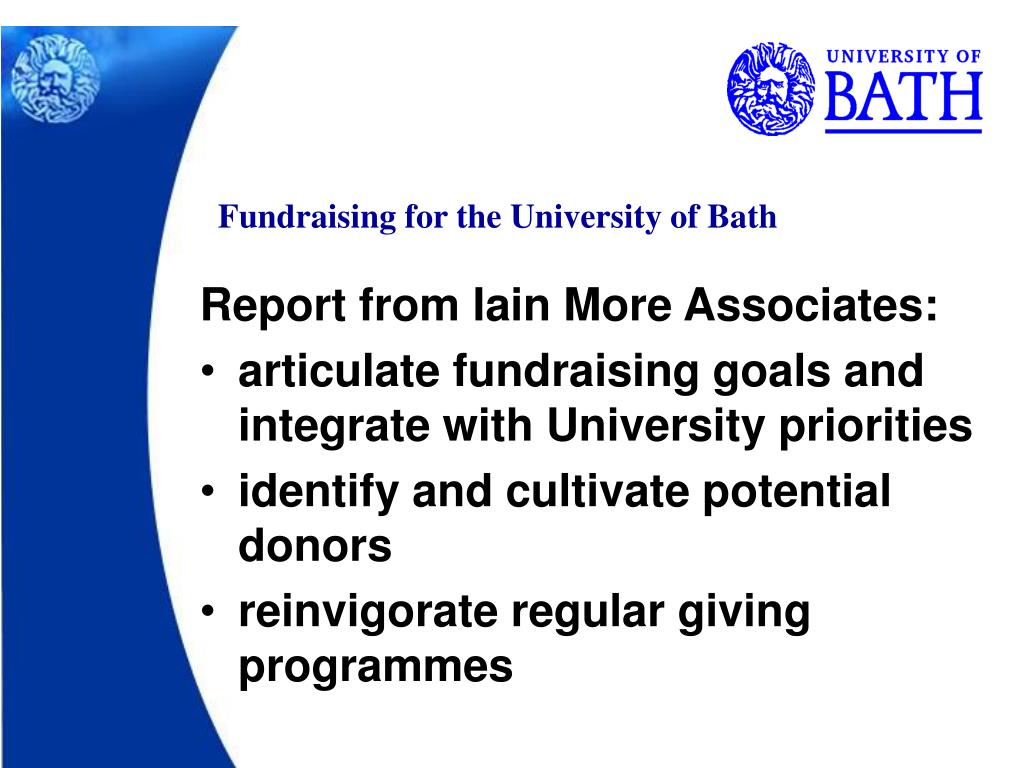 UNIVERSITY OF BATH

Fundraising for the University of Bath

Report from Iain More Associates:
• articulate fundraising goals and integrate with University priorities
• identify and cultivate potential donors
• reinvigorate regular giving programmes